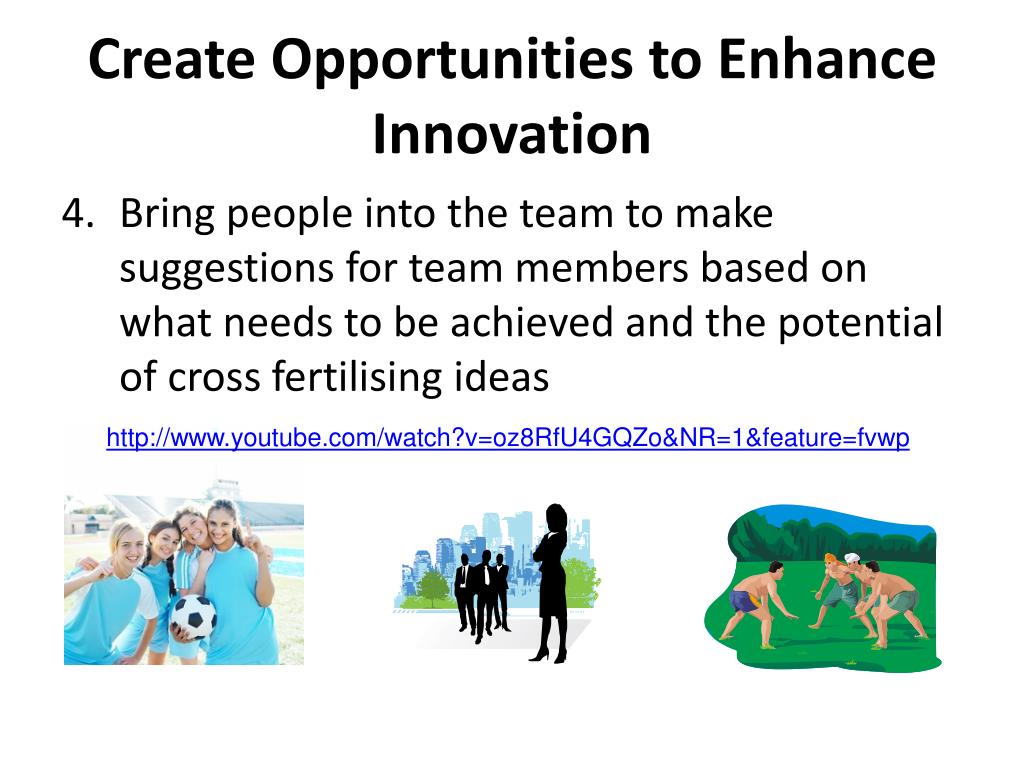 Create Opportunities to Enhance Innovation

4. Bring people into the team to make suggestions for team members based on what needs to be achieved and the potential of cross fertilising ideas

http://www.youtube.com/watch?v=oz8RfU4GQZo&NR=1&feature=fvwp